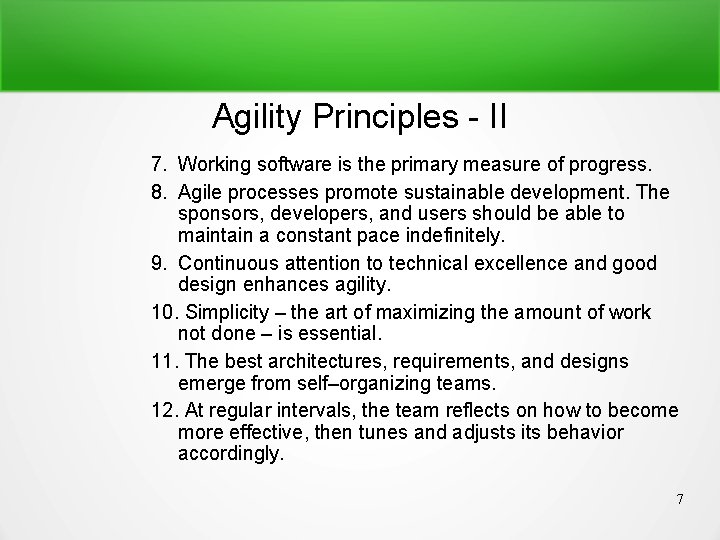 Agility Principles - II

7. Working software is the primary measure of progress.

8. Agile processes promote sustainable development. The sponsors, developers, and users should be able to maintain a constant pace indefinitely.

9. Continuous attention to technical excellence and good design enhances agility.

10. Simplicity – the art of maximizing the amount of work not done – is essential.

11. The best architectures, requirements, and designs emerge from self–organizing teams.

12. At regular intervals, the team reflects on how to become more effective, then tunes and adjusts its behavior accordingly.

7